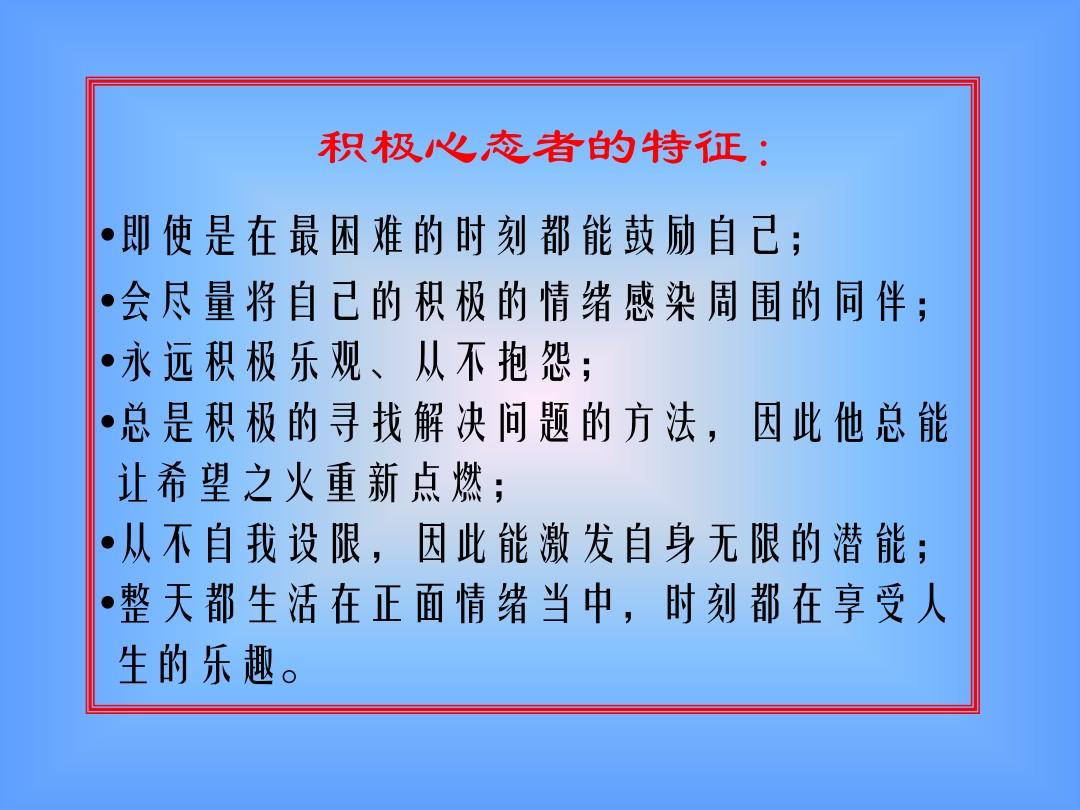 积极心态者的特征：

•即使是在最困难的时刻都能鼓励自己；
•会尽量将自己的积极的情绪感染周围的同伴；
•永远积极乐观、从不抱怨；
•总是积极的寻找解决问题的方法，因此他总能让希望之火重新点燃；
•从不自我设限，因此能激发自身无限的潜能；
•整天都生活在正面情绪当中，时刻都在享受人生的乐趣。